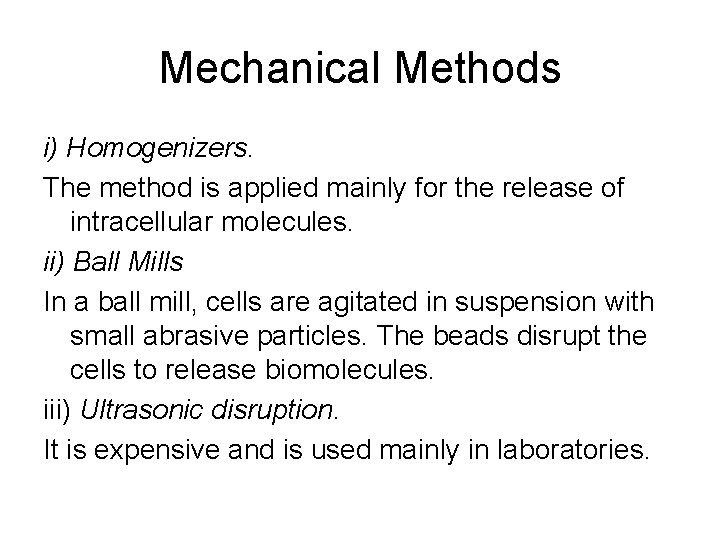 Mechanical Methods

i) Homogenizers.

The method is applied mainly for the release of intracellular molecules.

ii) Ball Mills

In a ball mill, cells are agitated in suspension with small abrasive particles. The beads disrupt the cells to release biomolecules.

iii) Ultrasonic disruption.

It is expensive and is used mainly in laboratories.